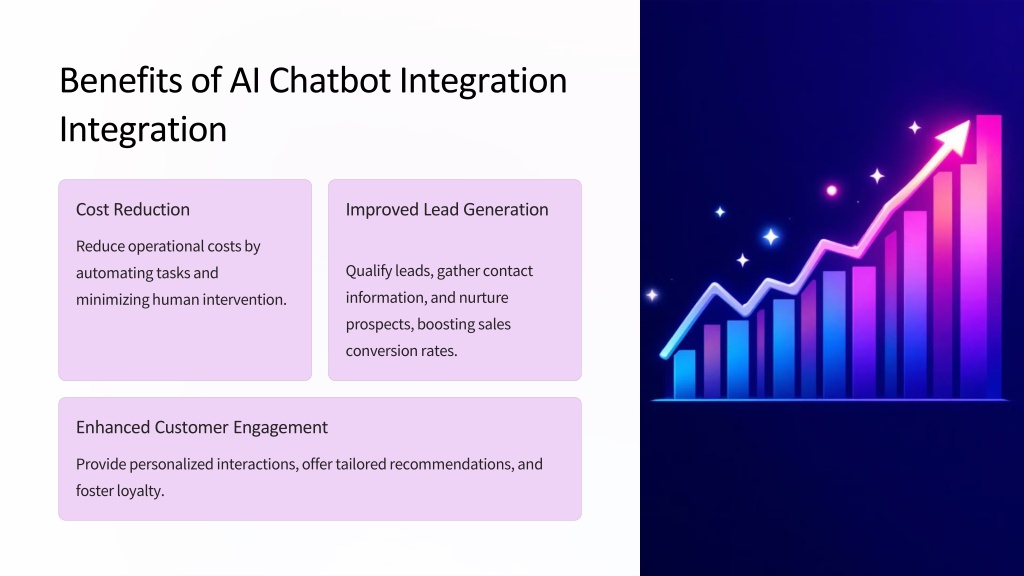 Benefits of AI Chatbot Integration Integration

Cost Reduction

Reduce operational costs by automating tasks and minimizing human intervention.

Improved Lead Generation

Qualify leads, gather contact information, and nurture prospects, boosting sales conversion rates.

Enhanced Customer Engagement

Provide personalized interactions, offer tailored recommendations, and foster loyalty.